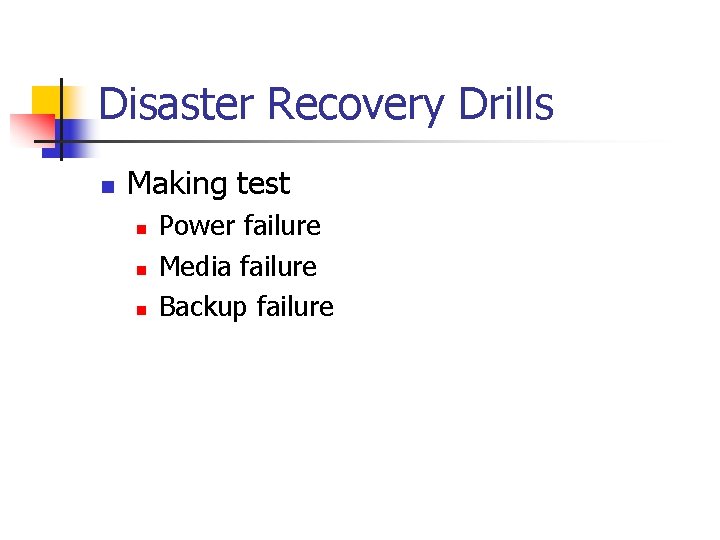 Disaster Recovery Drills

• Making test
• Power failure
• Media failure
• Backup failure